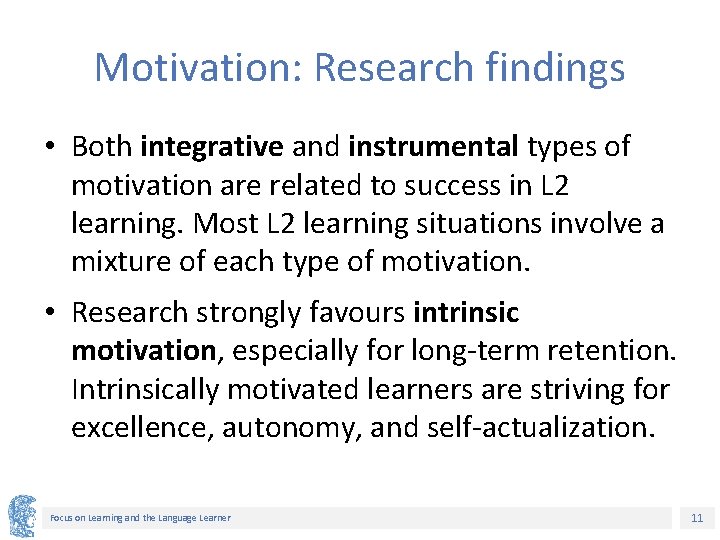 Motivation: Research findings

• Both integrative and instrumental types of motivation are related to success in L2 learning. Most L2 learning situations involve a mixture of each type of motivation.

• Research strongly favours intrinsic motivation, especially for long-term retention. Intrinsically motivated learners are striving for excellence, autonomy, and self-actualization.

Focus on Learning and the Language Learner

11